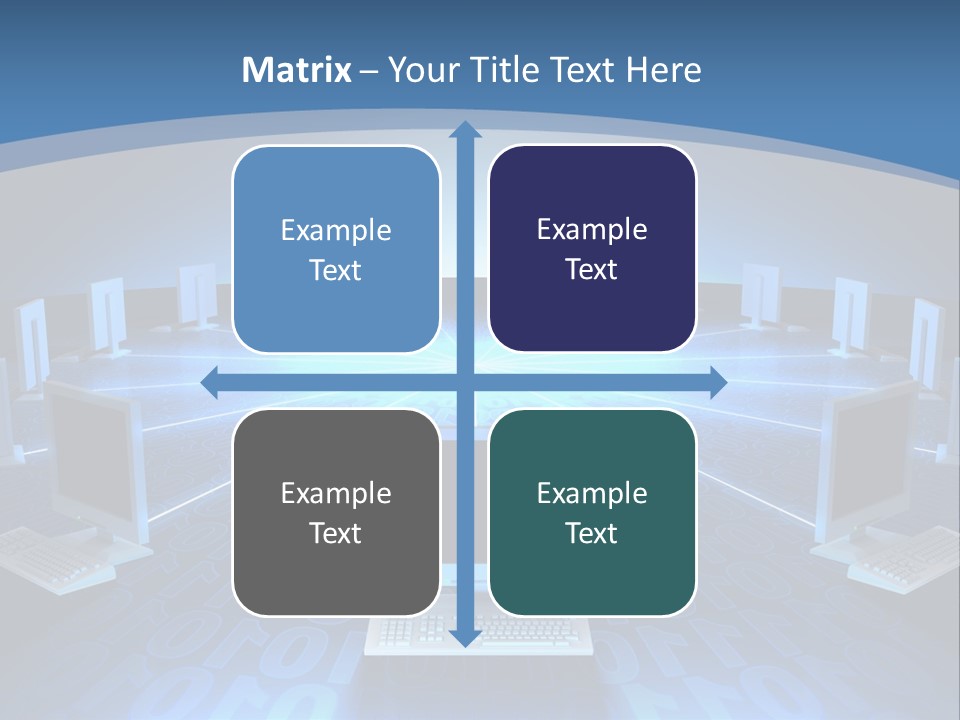 Matrix – Your Title Text Here

Example Text

Example Text

Example Text

Example Text